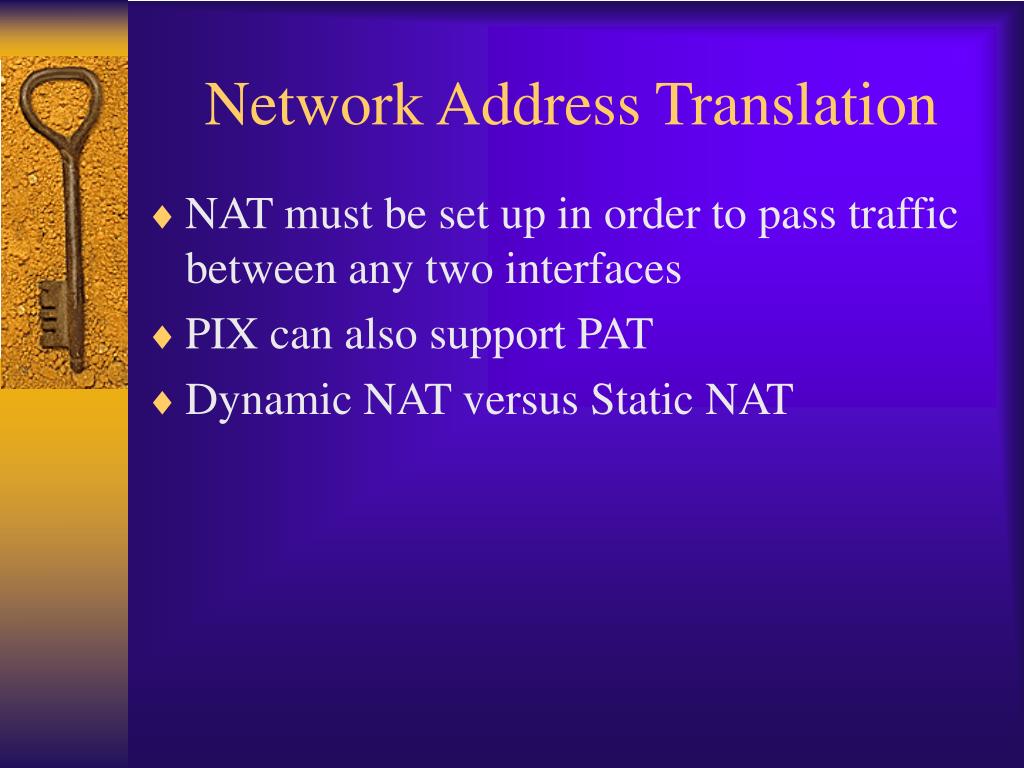 Network Address Translation

♦ NAT must be set up in order to pass traffic between any two interfaces
♦ PIX can also support PAT
♦ Dynamic NAT versus Static NAT